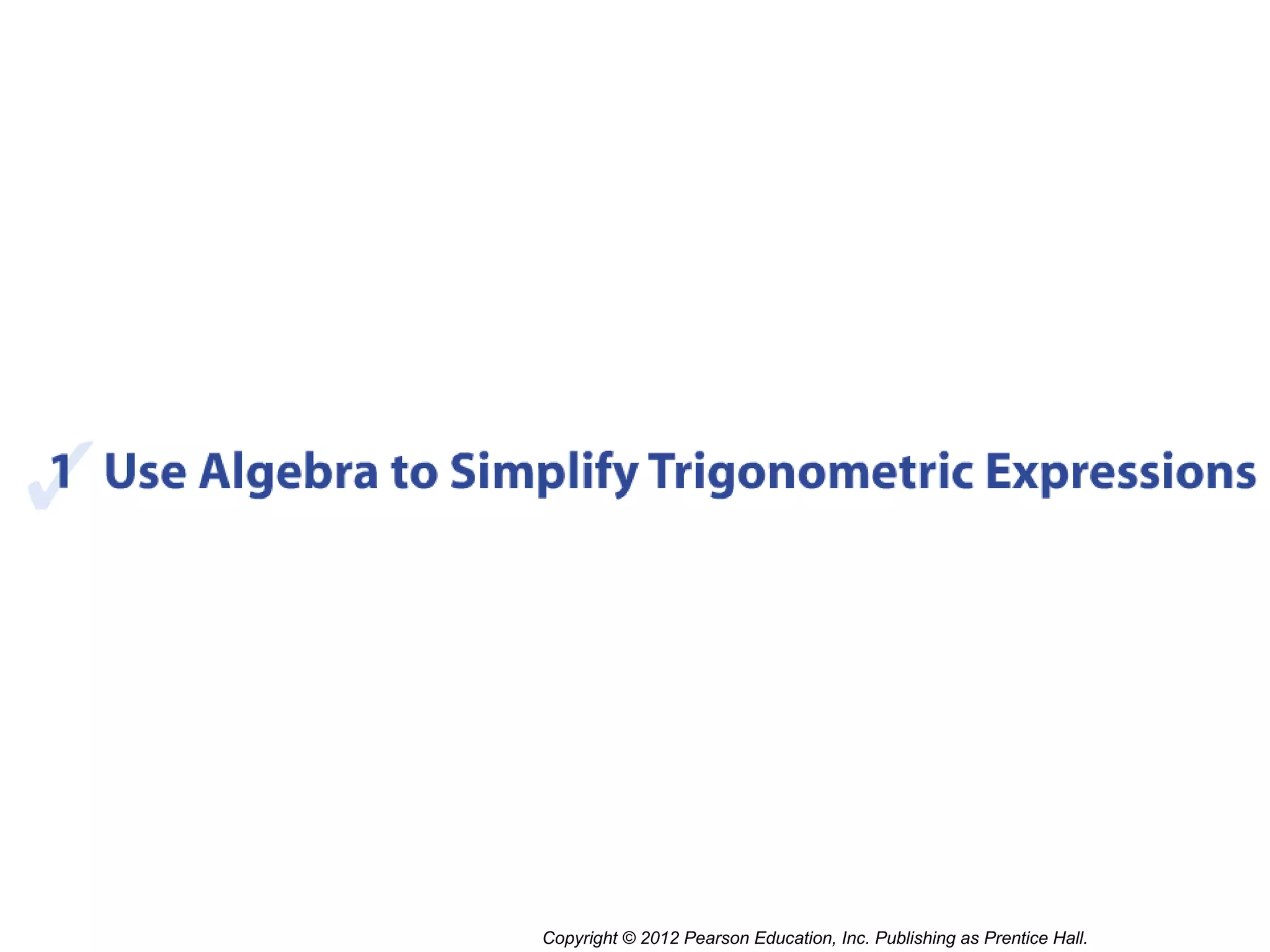 1 Use Algebra to Simplify Trigonometric Expressions

Copyright © 2012 Pearson Education, Inc. Publishing as Prentice Hall.